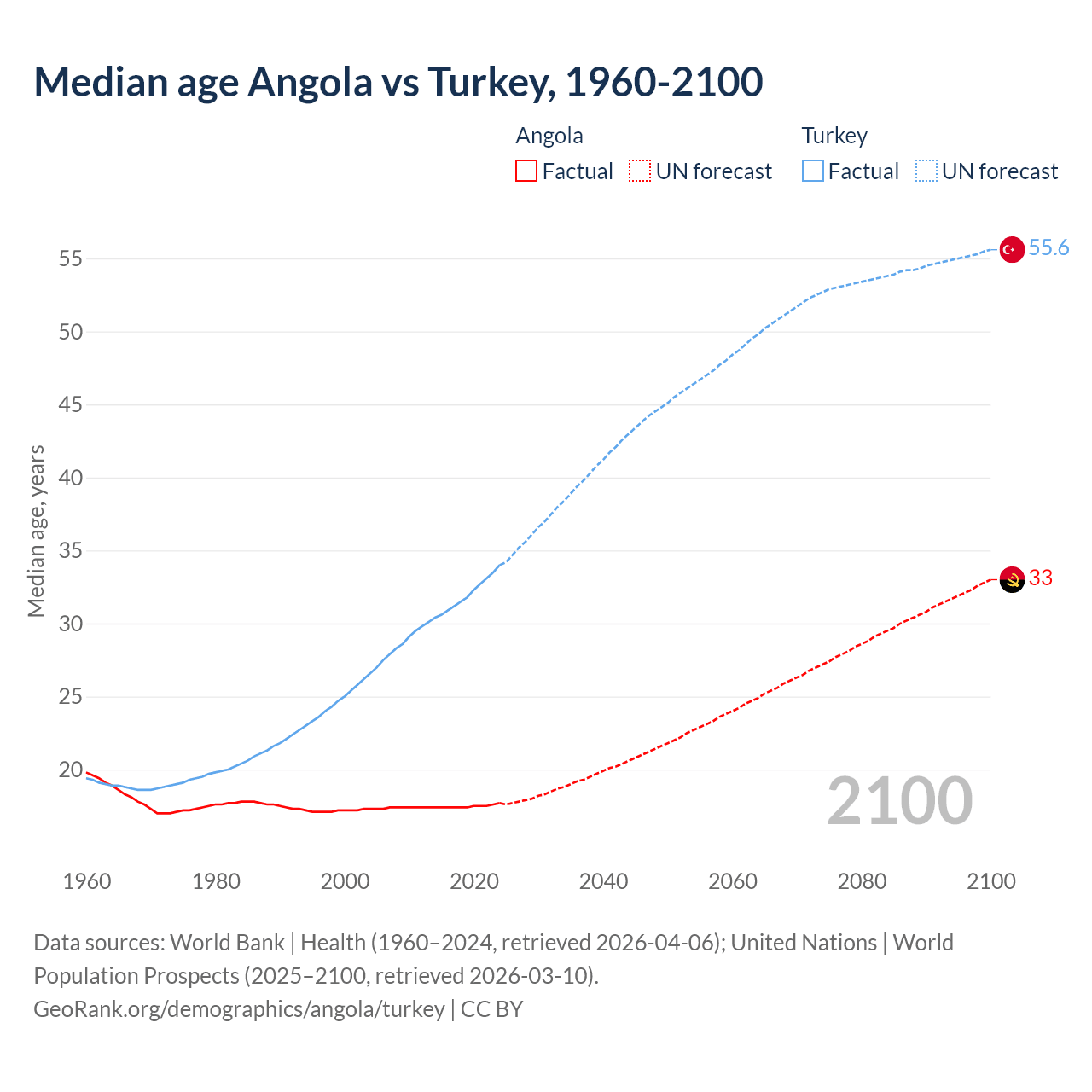 Median age Angola vs Turkey, 1960-2100

Angola
Factual
UN forecast

Turkey
Factual
UN forecast

Median age, years

55
50
45
40
35
30
25
20

55.6
33

2100

1960
1980
2000
2020
2040
2060
2080
2100

Data sources: World Bank | Health (1960–2024, retrieved 2026-04-06); United Nations | World Population Prospects (2025–2100, retrieved 2026-03-10).
GeoRank.org/demographics/angola/turkey | CC BY